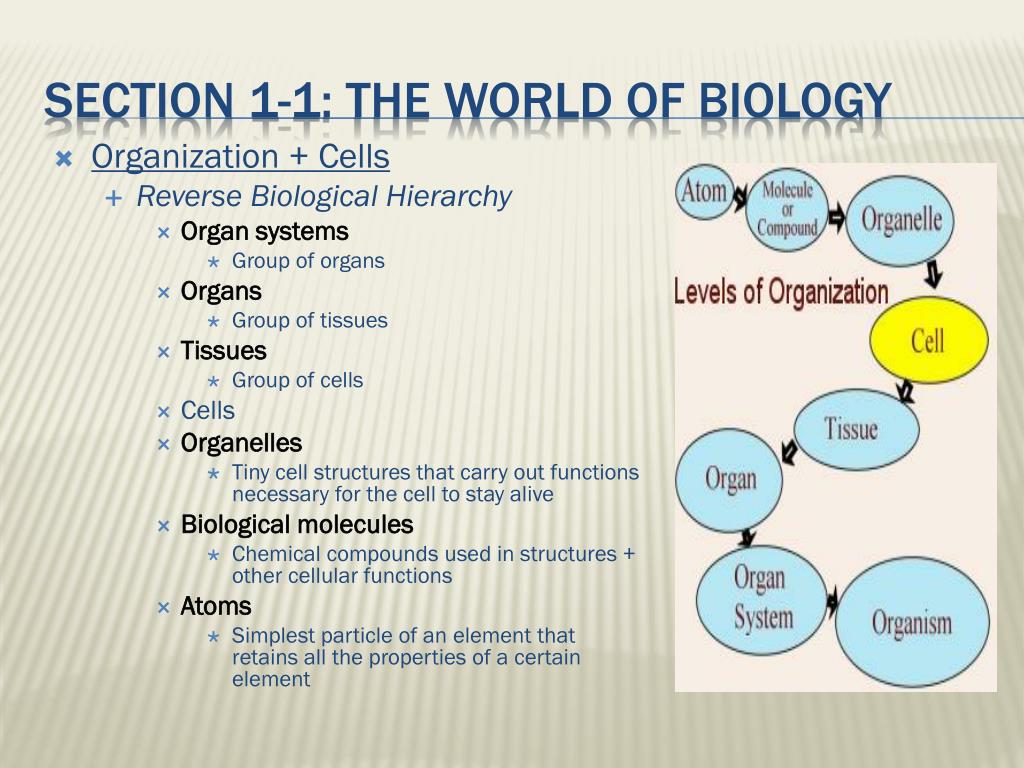 SECTION 1-1: THE WORLD OF BIOLOGY

Organization + Cells
Reverse Biological Hierarchy
Organ systems
Group of organs
Organs
Group of tissues
Tissues
Group of cells
Cells
Organelles
Tiny cell structures that carry out functions necessary for the cell to stay alive
Biological molecules
Chemical compounds used in structures + other cellular functions
Atoms
Simplest particle of an element that retains all the properties of a certain element

Atom
Molecule or Compound
Organelle
Levels of Organization
Cell
Tissue
Organ
Organ System
Organism